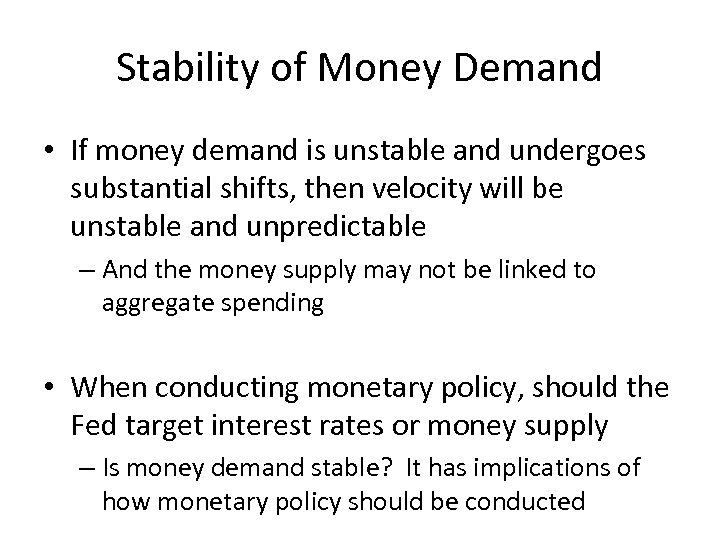 Stability of Money Demand

• If money demand is unstable and undergoes substantial shifts, then velocity will be unstable and unpredictable

– And the money supply may not be linked to aggregate spending

• When conducting monetary policy, should the Fed target interest rates or money supply

– Is money demand stable? It has implications of how monetary policy should be conducted